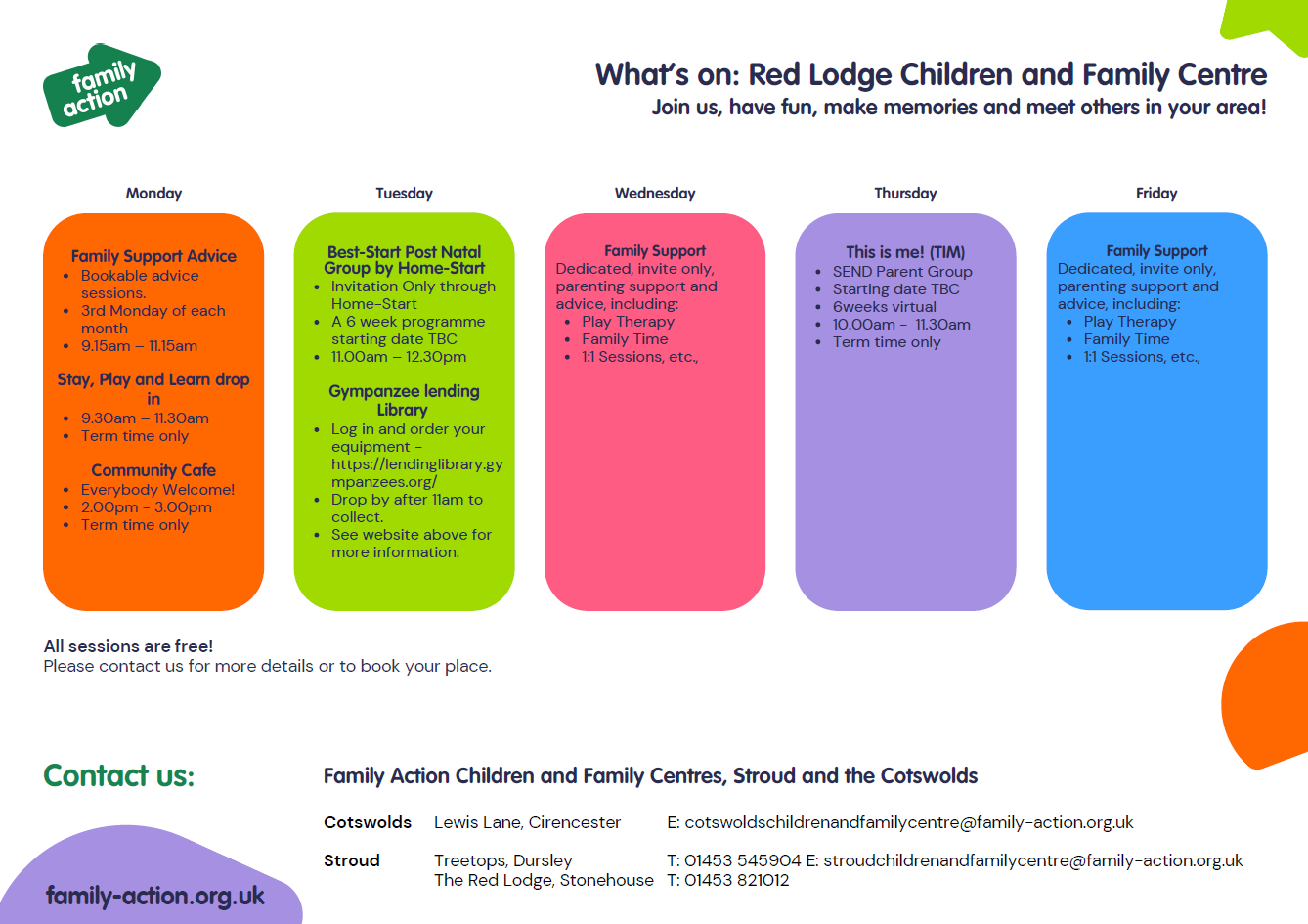 family action

What's on: Red Lodge Children and Family Centre
Join us, have fun, make memories and meet others in your area!

Monday

Family Support Advice
- Bookable advice sessions.
- 3rd Monday of each month
- 9.15am – 11.15am

Stay, Play and Learn drop in
- 9.30am – 11.30am
- Term time only

Community Cafe
- Everybody Welcome!
- 2.00pm - 3.00pm
- Term time only

Tuesday

Best-Start Post Natal Group by Home-Start
- Invitation Only through Home-Start
- A 6 week programme starting date TBC
- 11.00am – 12.30pm

Gympanzee lending Library
- Log in and order your equipment - https://lendinglibrary.gympanzees.org/
- Drop by after 11am to collect.
- See website above for more information.

Wednesday

Family Support
Dedicated, invite only, parenting support and advice, including:
- Play Therapy
- Family Time
- 1:1 Sessions, etc.,

Thursday

This is me! (TIM)
- SEND Parent Group
- Starting date TBC
- 6weeks virtual
- 10.00am - 11.30am
- Term time only

Friday

Family Support
Dedicated, invite only, parenting support and advice, including:
- Play Therapy
- Family Time
- 1:1 Sessions, etc.,

All sessions are free!
Please contact us for more details or to book your place.

Contact us:

Family Action Children and Family Centres, Stroud and the Cotswolds

Cotswolds Lewis Lane, Cirencester E: cotswoldschildrenandfamilycentre@family-action.org.uk

Stroud Treetops, Dursley T: 01453 545904 E: stroudchildrenandfamilycentre@family-action.org.uk
The Red Lodge, Stonehouse T: 01453 821012

family-action.org.uk